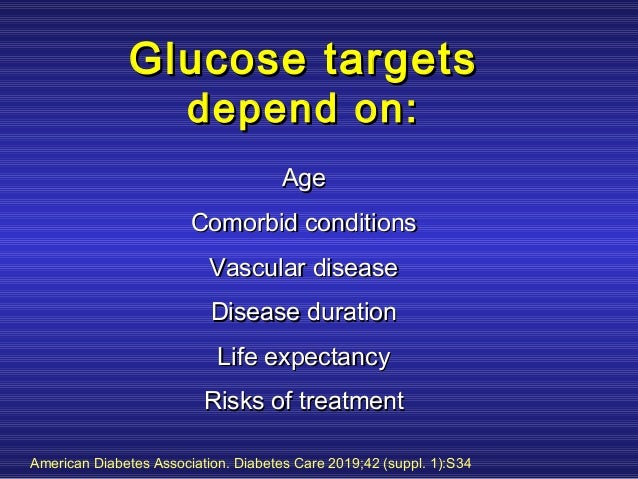 Glucose targets depend on:

Age

Comorbid conditions

Vascular disease

Disease duration

Life expectancy

Risks of treatment

American Diabetes Association. Diabetes Care 2019;42 (suppl. 1):S34